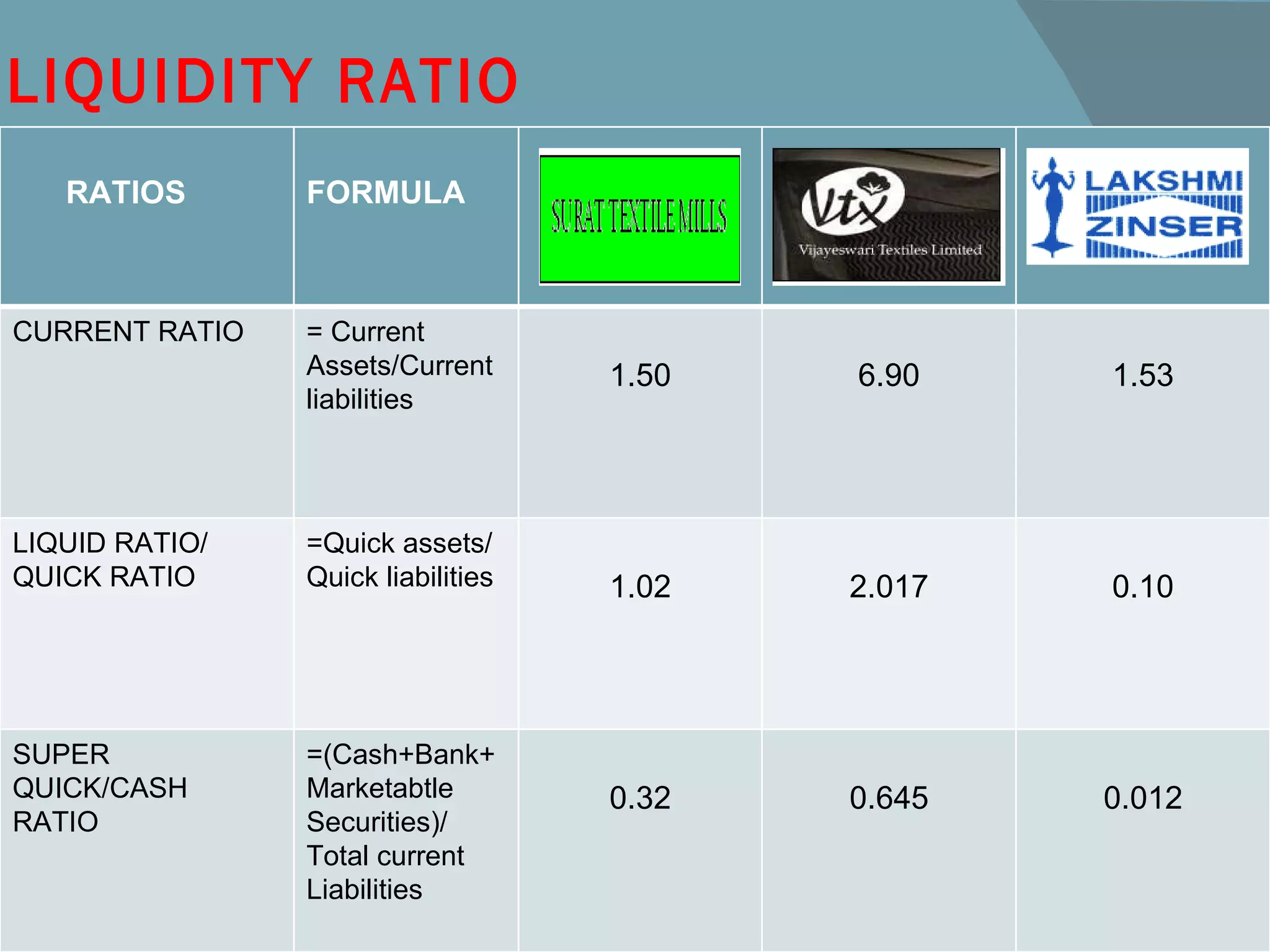 LIQUIDITY RATIO

| RATIOS | FORMULA | SURAT TEXTILE MILLS | Vtx Vijayeswari Textiles Limited | LAKSHMI ZINSER |
|---|---|---|---|---|
| CURRENT RATIO | = Current Assets/Current liabilities | 1.50 | 6.90 | 1.53 |
| LIQUID RATIO/ QUICK RATIO | =Quick assets/ Quick liabilities | 1.02 | 2.017 | 0.10 |
| SUPER QUICK/CASH RATIO | =(Cash+Bank+ Marketabtle Securities)/ Total current Liabilities | 0.32 | 0.645 | 0.012 |